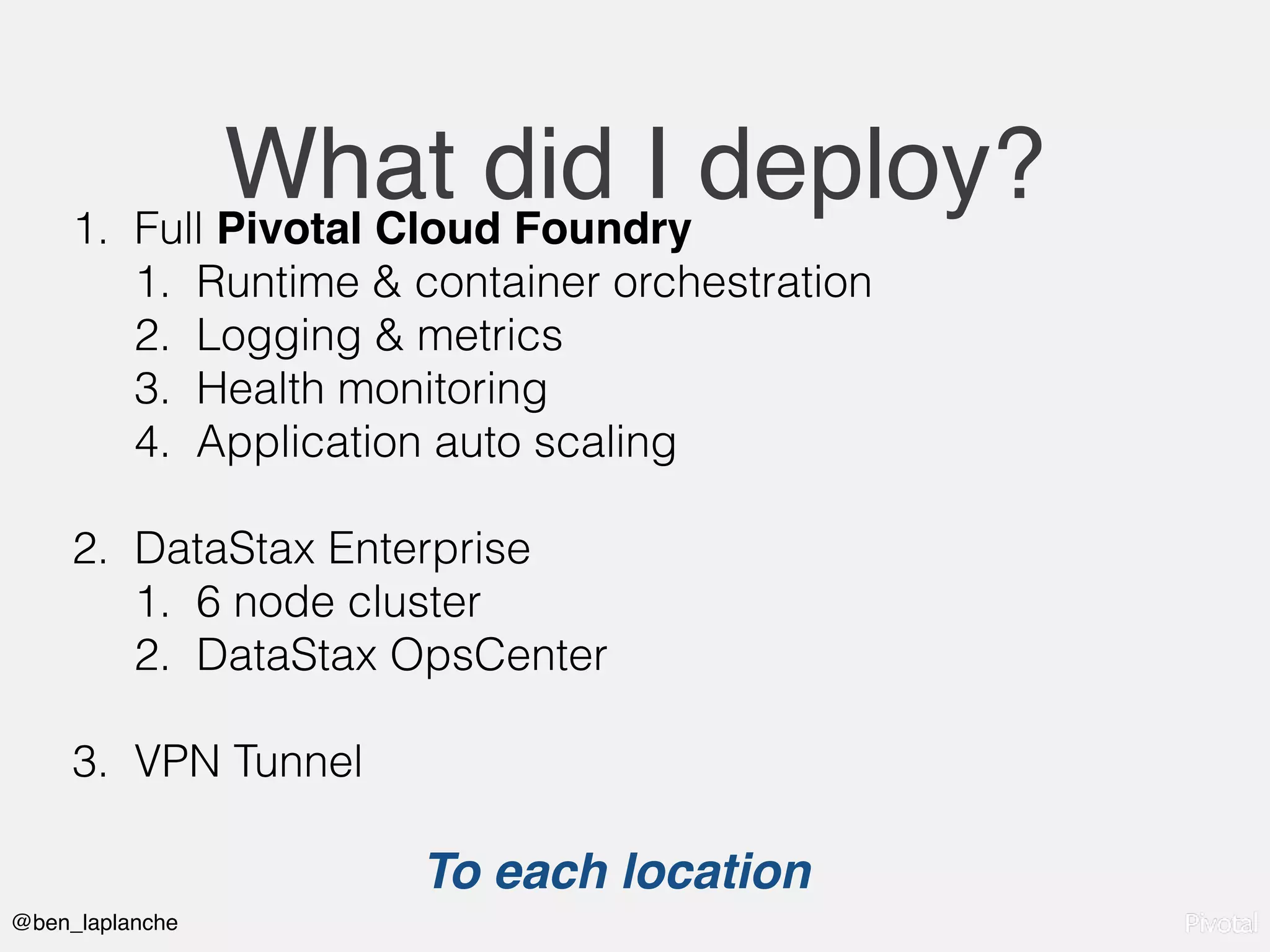 What did I deploy?

1. Full Pivotal Cloud Foundry
   1. Runtime & container orchestration
   2. Logging & metrics
   3. Health monitoring
   4. Application auto scaling

2. DataStax Enterprise
   1. 6 node cluster
   2. DataStax OpsCenter

3. VPN Tunnel

To each location

@ben_laplanche

Pivotal